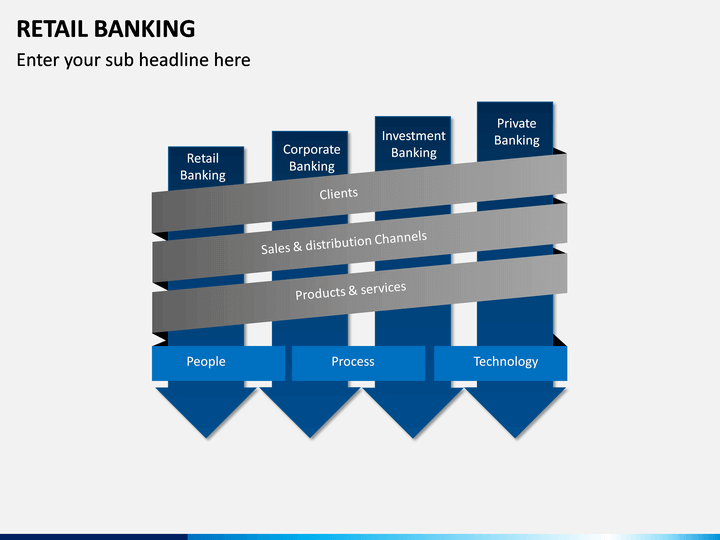 RETAIL BANKING

Enter your sub headline here

Retail Banking

Corporate Banking

Investment Banking

Private Banking

Clients

Sales & distribution Channels

Products & services

People

Process

Technology